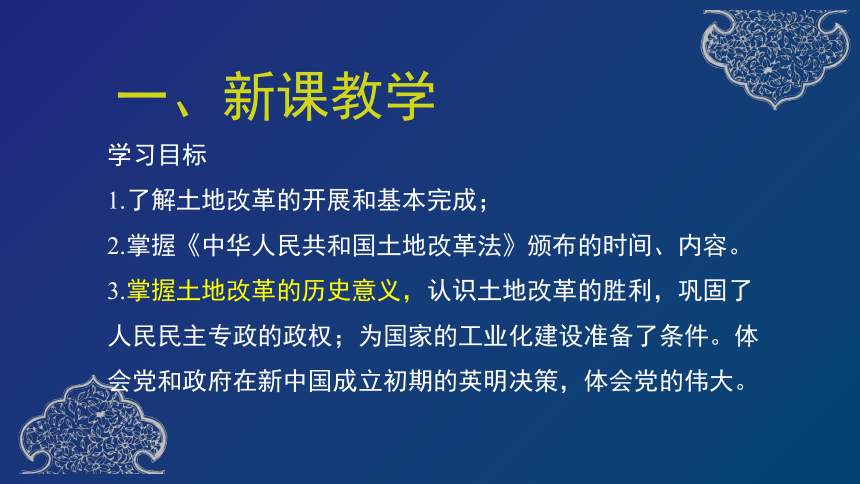 一、新课教学

学习目标

1.了解土地改革的开展和基本完成；

2.掌握《中华人民共和国土地改革法》颁布的时间、内容。

3.掌握土地改革的历史意义，认识土地改革的胜利，巩固了人民民主专政的政权；为国家的工业化建设准备了条件。体会党和政府在新中国成立初期的英明决策，体会党的伟大。